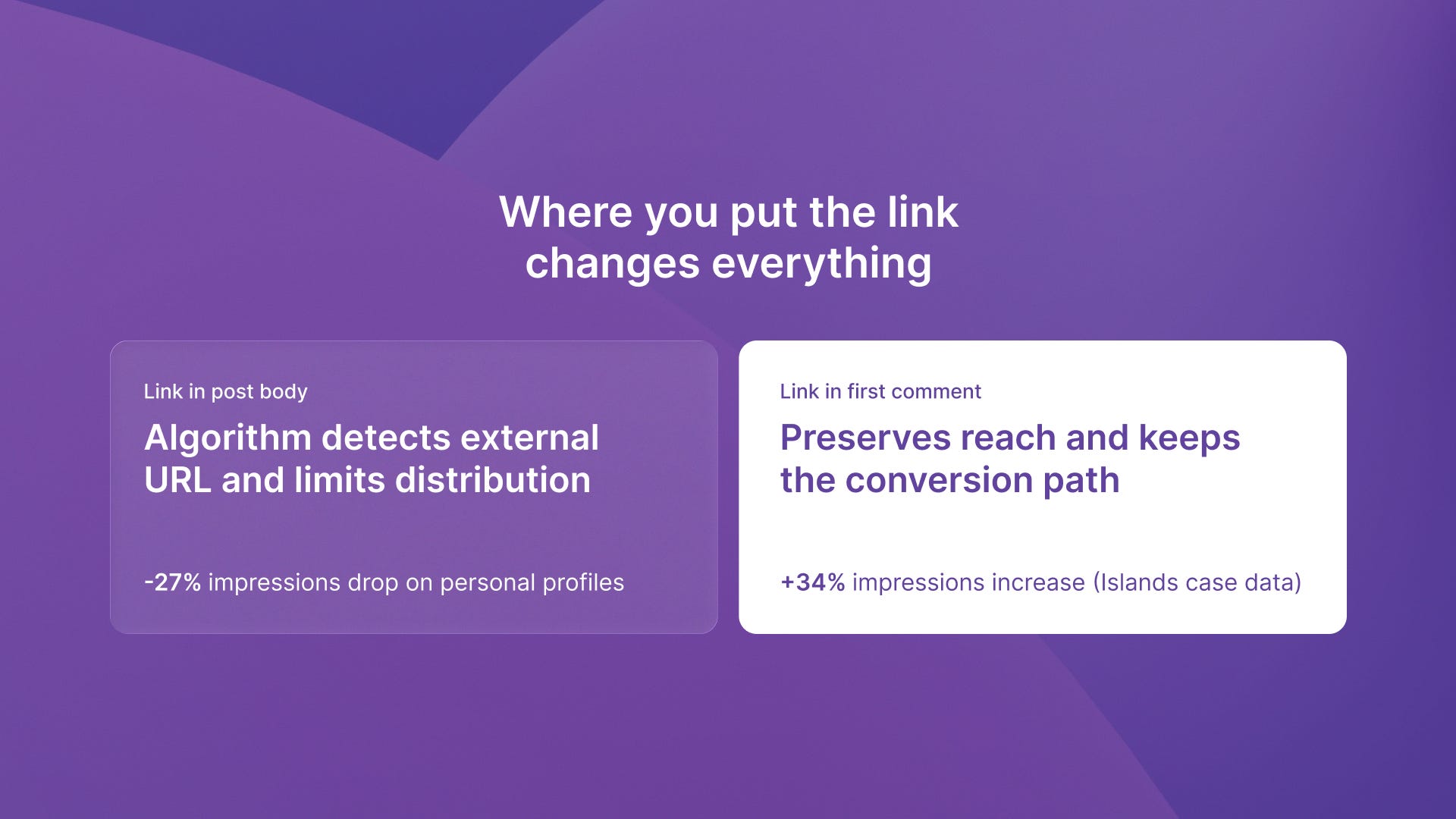 Where you put the link changes everything

Link in post body

Algorithm detects external URL and limits distribution

-27% impressions drop on personal profiles

Link in first comment

Preserves reach and keeps the conversion path

+34% impressions increase (Islands case data)